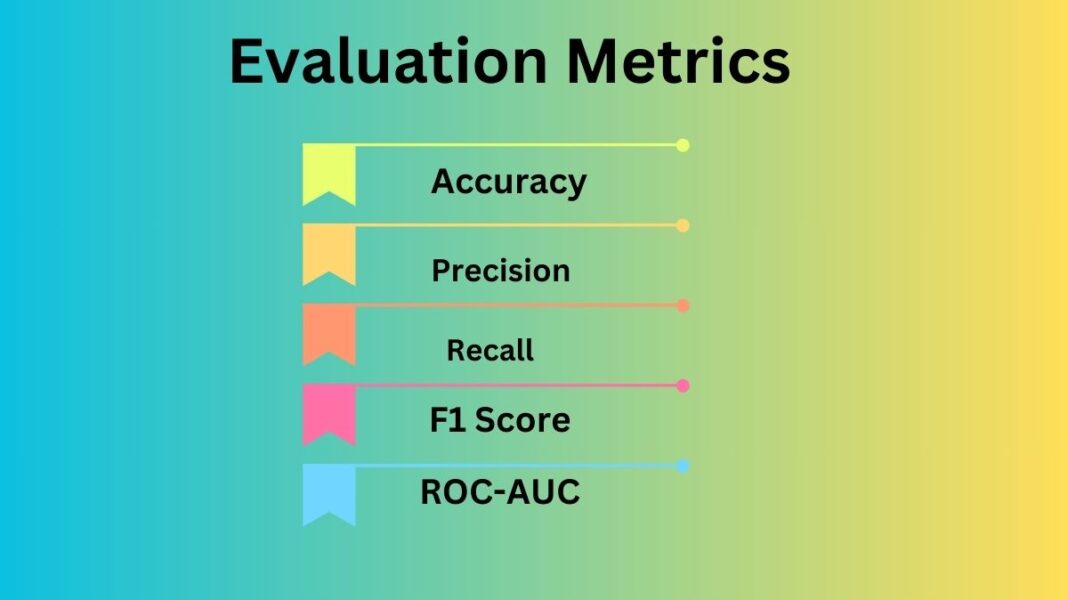 Evaluation Metrics

Accuracy

Precision

Recall

F1 Score

ROC-AUC